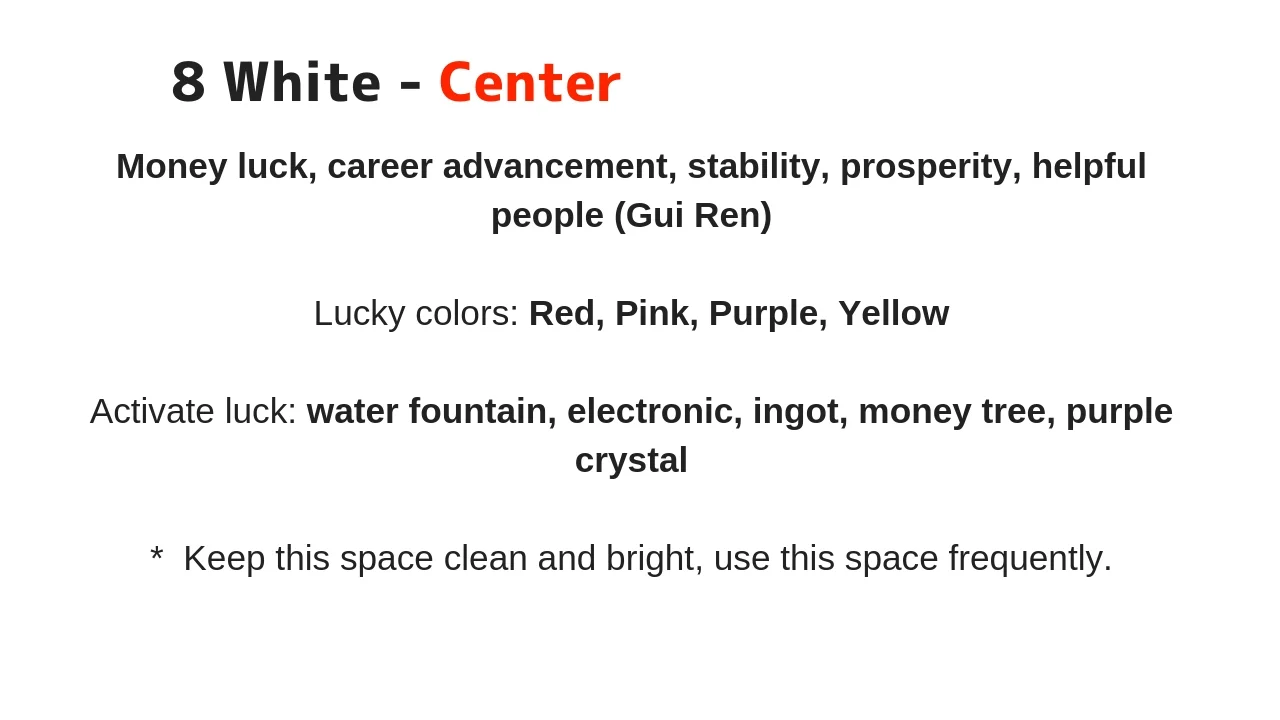 8 White - Center

Money luck, career advancement, stability, prosperity, helpful people (Gui Ren)

Lucky colors: Red, Pink, Purple, Yellow

Activate luck: water fountain, electronic, ingot, money tree, purple crystal

* Keep this space clean and bright, use this space frequently.